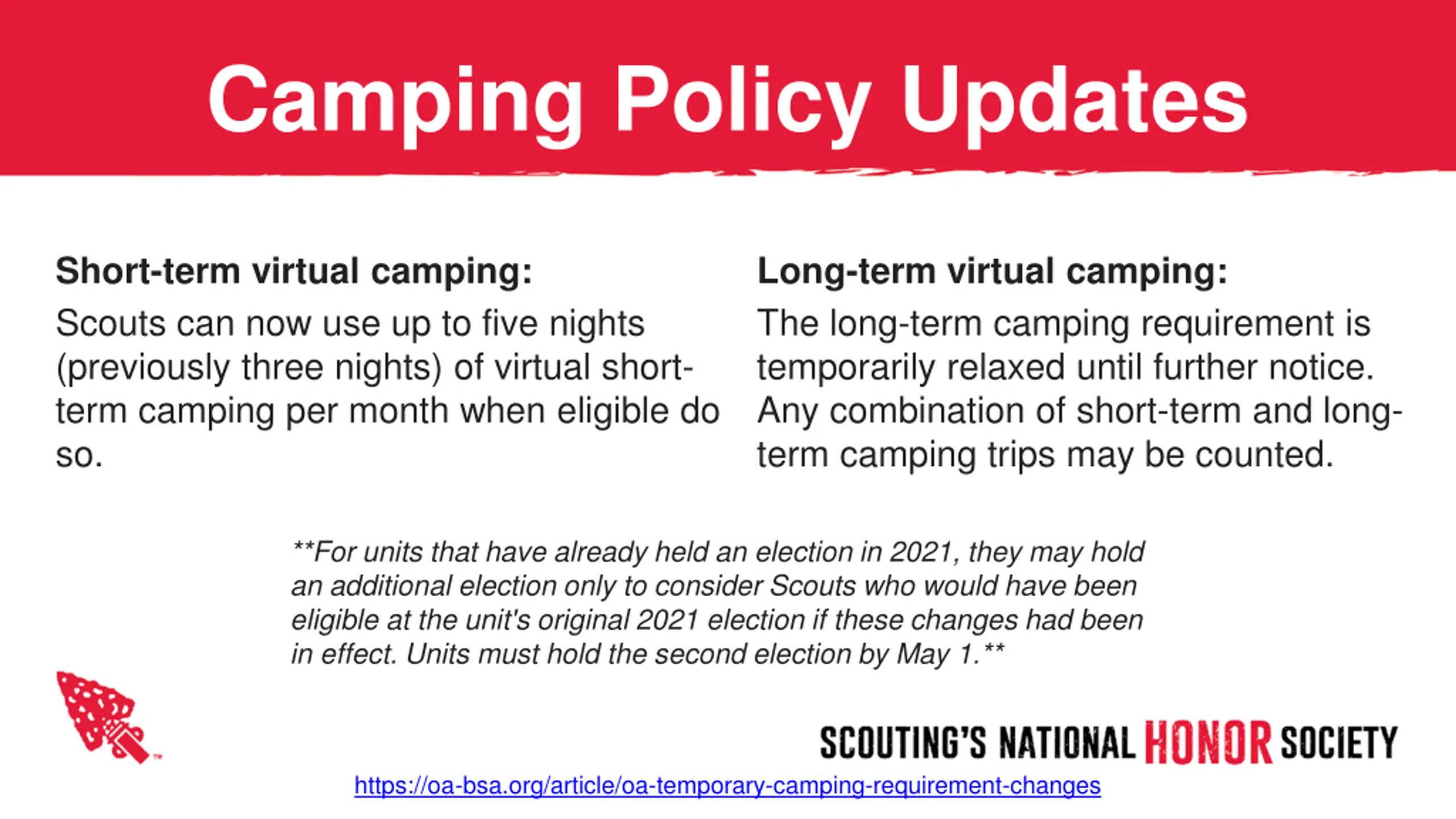 Camping Policy Updates

Short-term virtual camping:
Scouts can now use up to five nights (previously three nights) of virtual short-term camping per month when eligible do so.

Long-term virtual camping:
The long-term camping requirement is temporarily relaxed until further notice. Any combination of short-term and long-term camping trips may be counted.

**For units that have already held an election in 2021, they may hold an additional election only to consider Scouts who would have been eligible at the unit's original 2021 election if these changes had been in effect. Units must hold the second election by May 1.**

™

SCOUTING'S NATIONAL HONOR SOCIETY

https://oa-bsa.org/article/oa-temporary-camping-requirement-changes